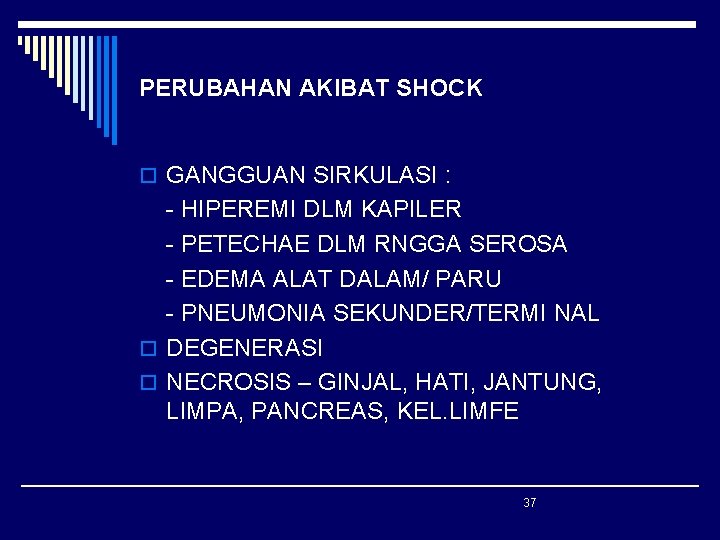 PERUBAHAN AKIBAT SHOCK

GANGGUAN SIRKULASI :
- HIPEREMI DLM KAPILER
- PETECHAE DLM RNGGA SEROSA
- EDEMA ALAT DALAM/ PARU
- PNEUMONIA SEKUNDER/TERMI NAL

DEGENERASI

NECROSIS – GINJAL, HATI, JANTUNG, LIMPA, PANCREAS, KEL.LIMFE

37